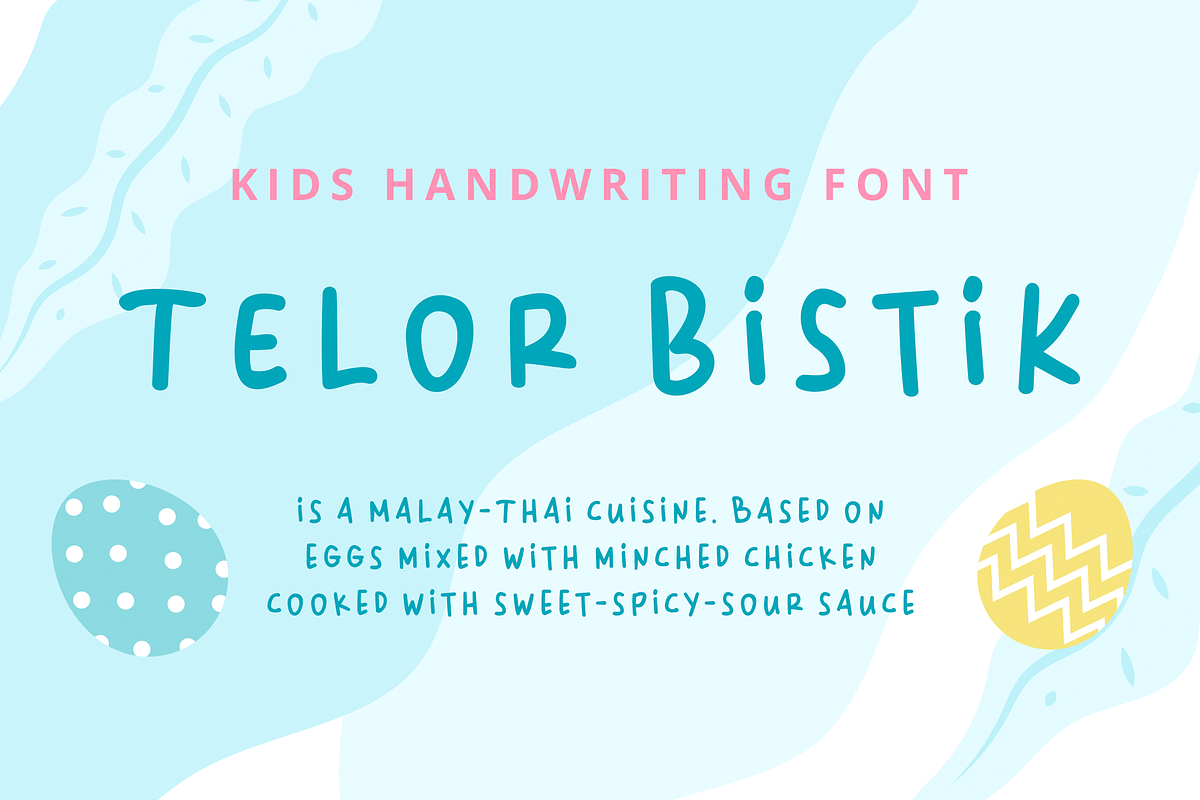 KIDS HANDWRITING FONT

TELOR BiSTiK

iS A MALAY-THAi CUiSiNE. BASED ON EGGS MiXED WiTH MiNCHED CHiCKEN COOKED WiTH SWEET-SPiCY-SOUR SAUCE